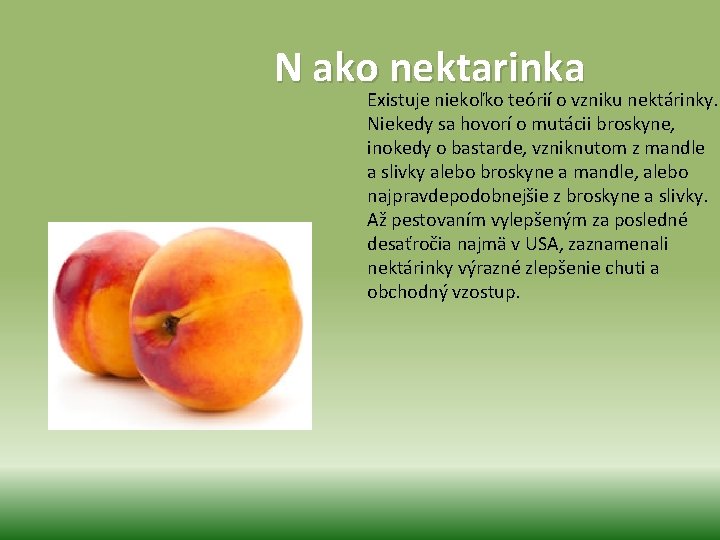 N ako nektarinka

Existuje niekoľko teórií o vzniku nektárinky. Niekedy sa hovorí o mutácii broskyne, inokedy o bastarde, vzniknutom z mandle a slivky alebo broskyne a mandle, alebo najpravdepodobnejšie z broskyne a slivky. Až pestovaním vylepšeným za posledné desaťročia najmä v USA, zaznamenali nektárinky výrazné zlepšenie chuti a obchodný vzostup.